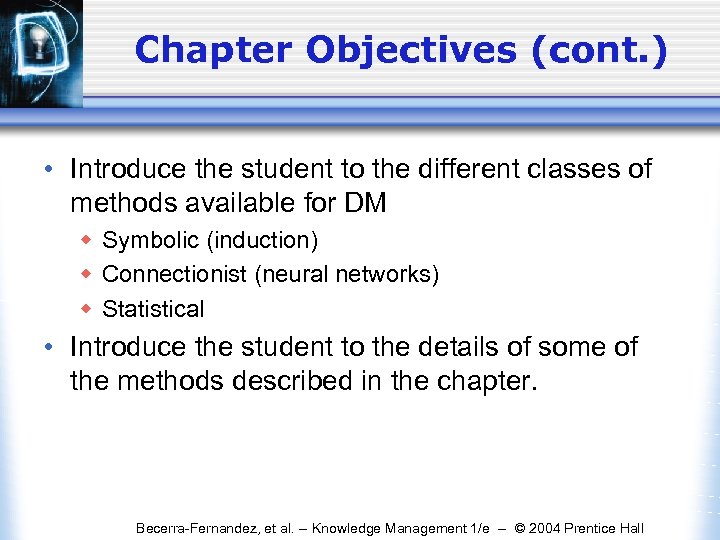 Chapter Objectives (cont.)

• Introduce the student to the different classes of methods available for DM
  ◆ Symbolic (induction)
  ◆ Connectionist (neural networks)
  ◆ Statistical
• Introduce the student to the details of some of the methods described in the chapter.

Becerra-Fernandez, et al. – Knowledge Management 1/e – © 2004 Prentice Hall